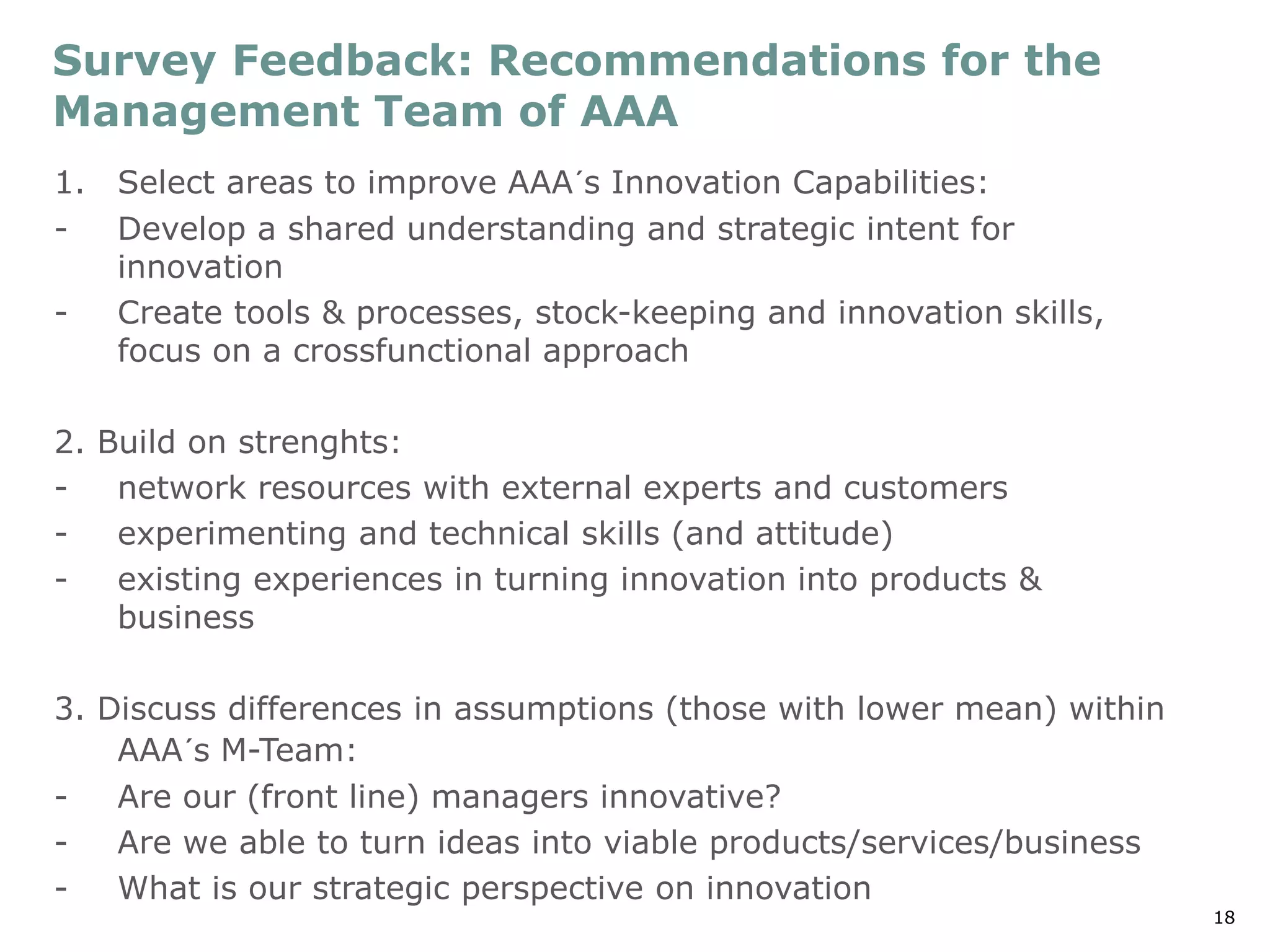 Survey Feedback: Recommendations for the Management Team of AAA

1. Select areas to improve AAA´s Innovation Capabilities:
- Develop a shared understanding and strategic intent for innovation
- Create tools & processes, stock-keeping and innovation skills, focus on a crossfunctional approach

2. Build on strenghts:
- network resources with external experts and customers
- experimenting and technical skills (and attitude)
- existing experiences in turning innovation into products & business

3. Discuss differences in assumptions (those with lower mean) within AAA´s M-Team:
- Are our (front line) managers innovative?
- Are we able to turn ideas into viable products/services/business
- What is our strategic perspective on innovation

18